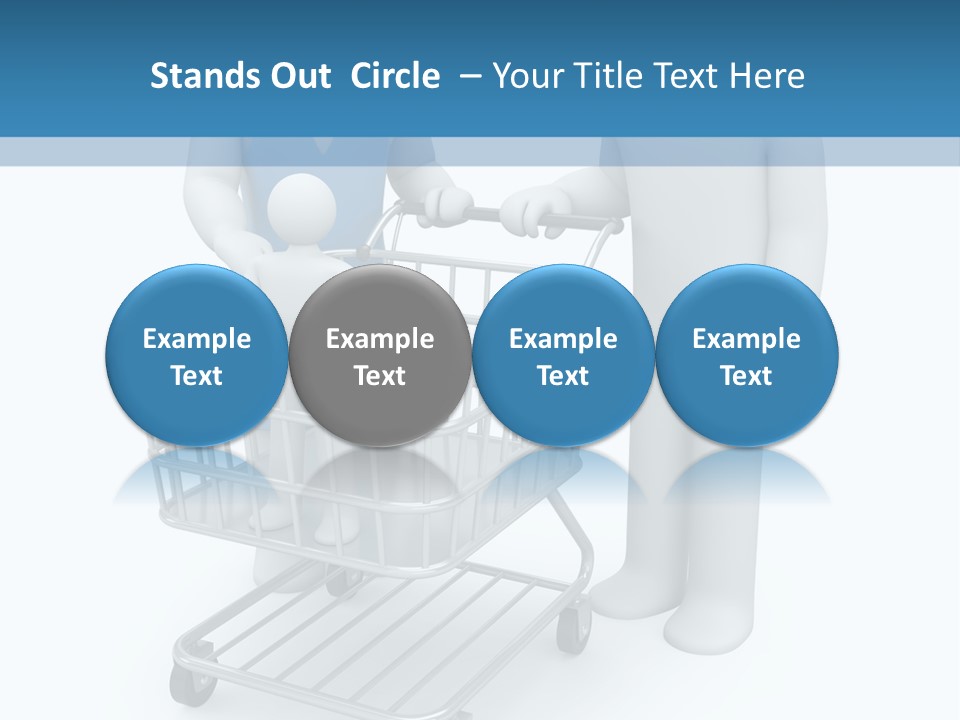 Stands Out Circle – Your Title Text Here

Example Text

Example Text

Example Text

Example Text